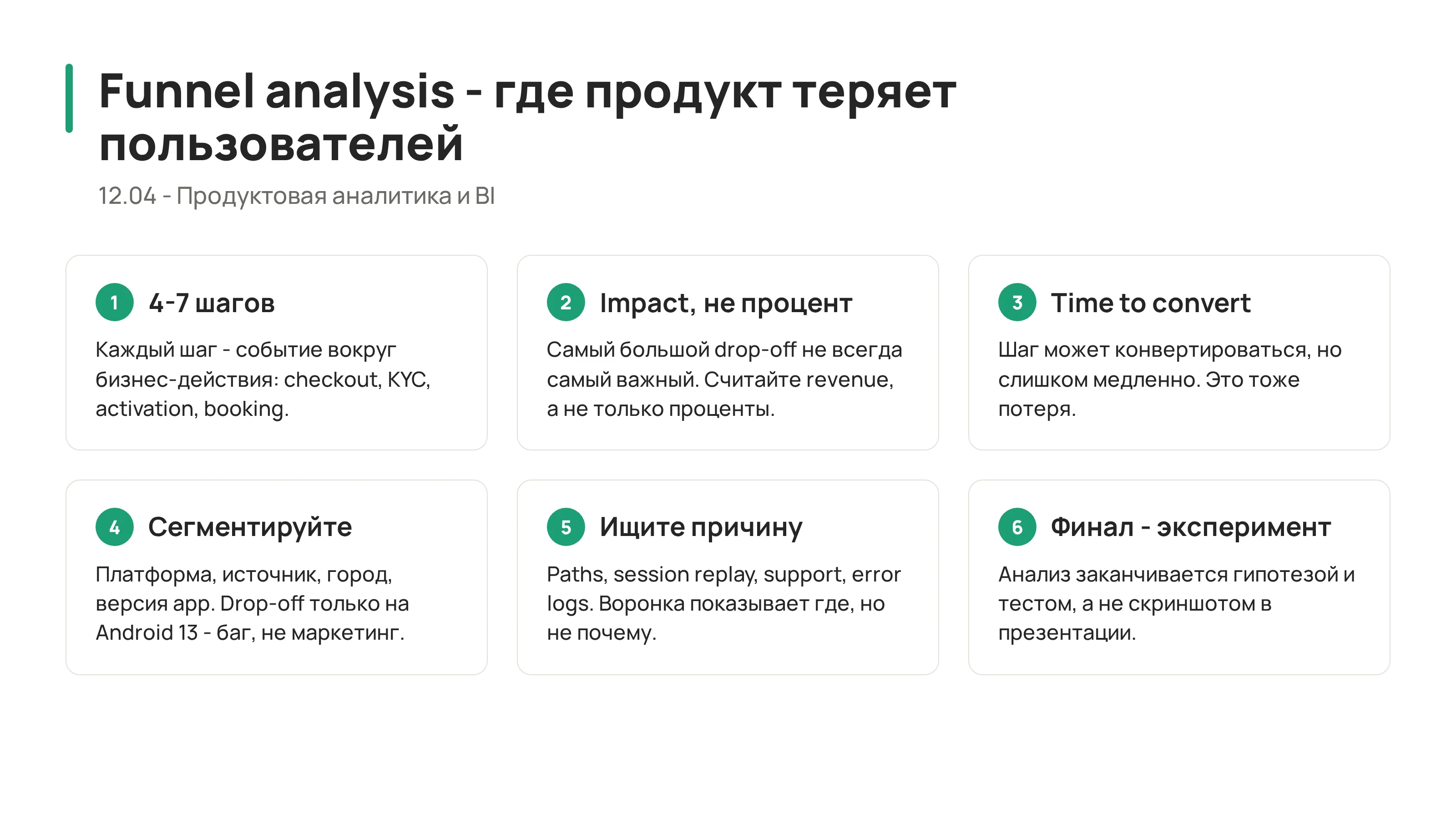 Funnel analysis - где продукт теряет пользователей

12.04 - Продуктовая аналитика и BI

1 4-7 шагов

Каждый шаг - событие вокруг бизнес-действия: checkout, KYC, activation, booking.

2 Impact, не процент

Самый большой drop-off не всегда самый важный. Считайте revenue, а не только проценты.

3 Time to convert

Шаг может конвертироваться, но слишком медленно. Это тоже потеря.

4 Сегментируйте

Платформа, источник, город, версия app. Drop-off только на Android 13 - баг, не маркетинг.

5 Ищите причину

Paths, session replay, support, error logs. Воронка показывает где, но не почему.

6 Финал - эксперимент

Анализ заканчивается гипотезой и тестом, а не скриншотом в презентации.